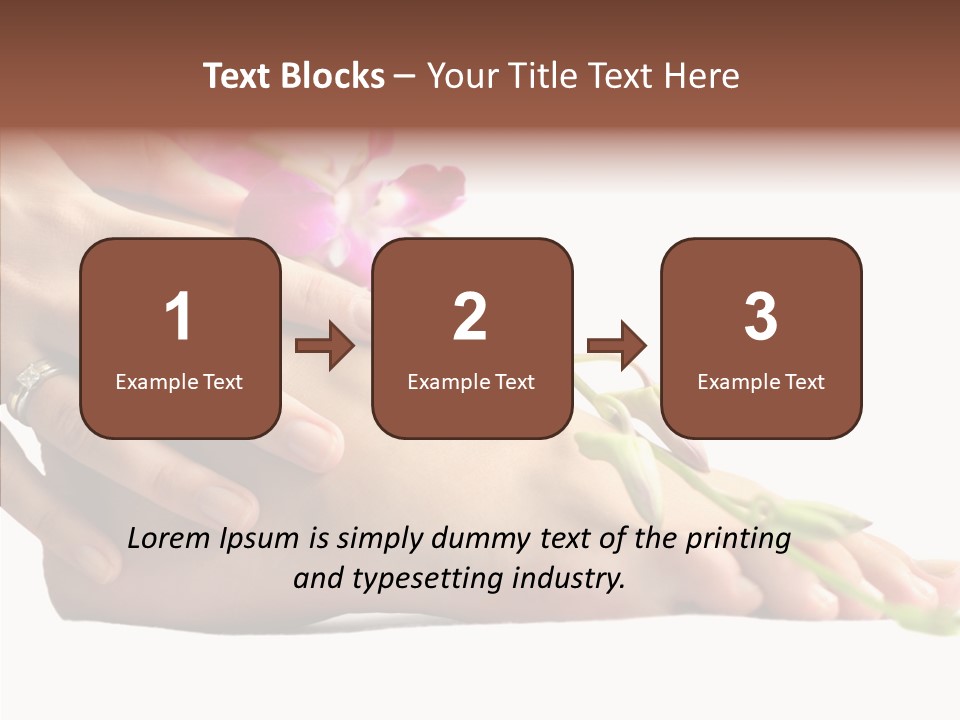 Text Blocks – Your Title Text Here

1
Example Text

2
Example Text

3
Example Text

Lorem Ipsum is simply dummy text of the printing and typesetting industry.